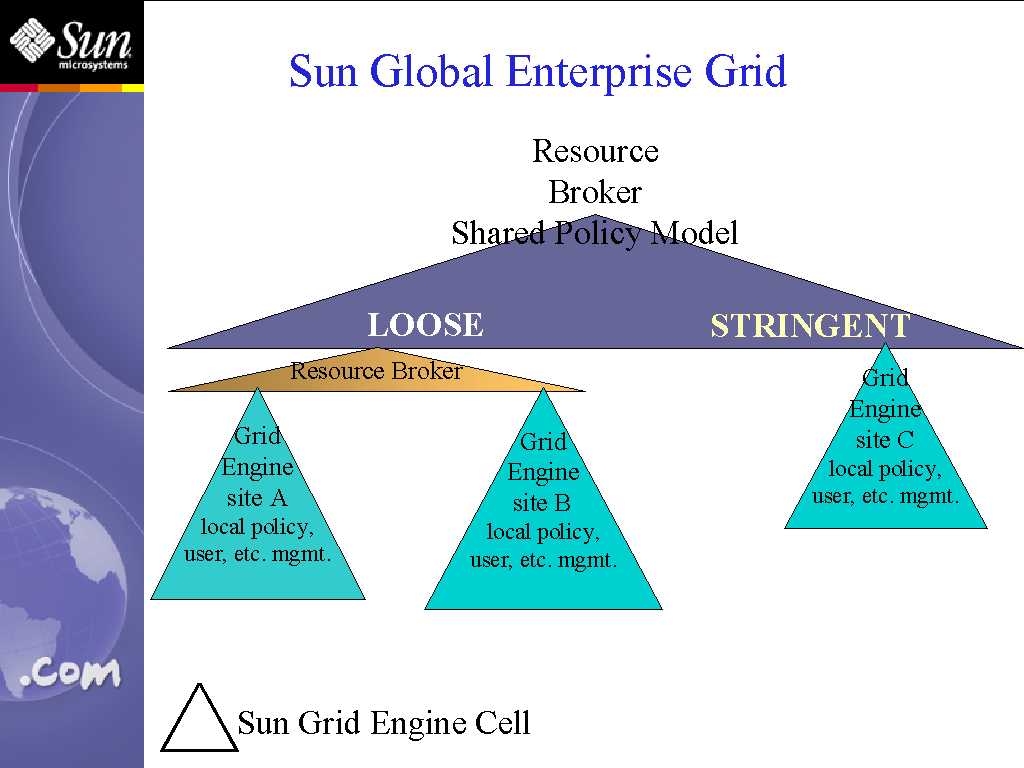 Sun microsystems

Sun Global Enterprise Grid

Resource Broker Shared Policy Model

LOOSE

STRINGENT

Resource Broker

Grid Engine site A local policy, user, etc. mgmt.

Grid Engine site B local policy, user, etc. mgmt.

Grid Engine site C local policy, user, etc. mgmt.

.com

Sun Grid Engine Cell